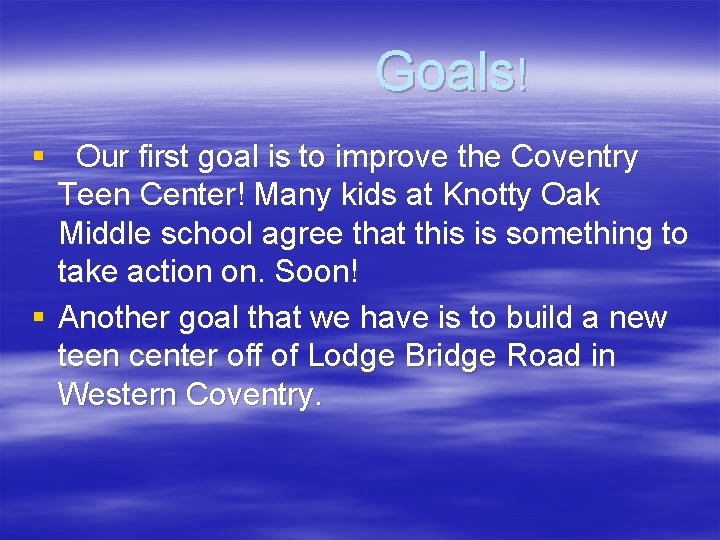 Goals!

▪ Our first goal is to improve the Coventry Teen Center! Many kids at Knotty Oak Middle school agree that this is something to take action on. Soon!

▪ Another goal that we have is to build a new teen center off of Lodge Bridge Road in Western Coventry.